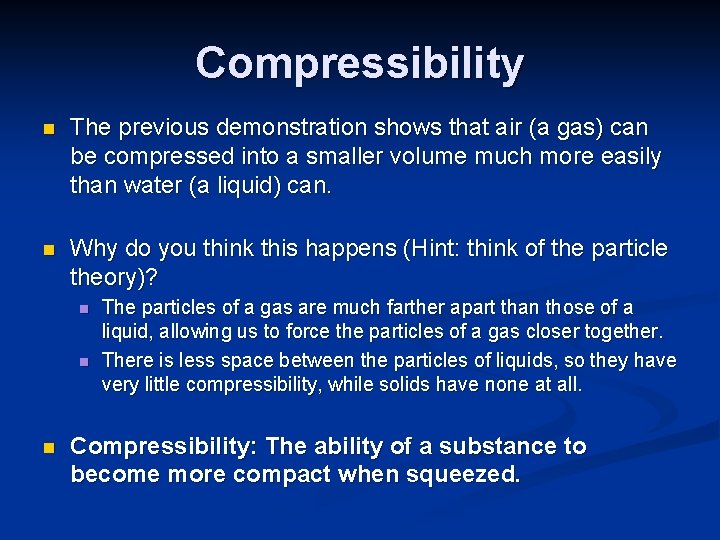 Compressibility

The previous demonstration shows that air (a gas) can be compressed into a smaller volume much more easily than water (a liquid) can.

Why do you think this happens (Hint: think of the particle theory)?

The particles of a gas are much farther apart than those of a liquid, allowing us to force the particles of a gas closer together.

There is less space between the particles of liquids, so they have very little compressibility, while solids have none at all.

Compressibility: The ability of a substance to become more compact when squeezed.